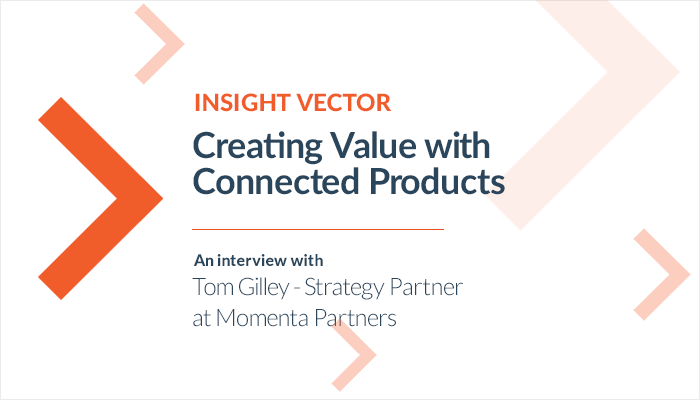 INSIGHT VECTOR

Creating Value with Connected Products

An interview with

Tom Gilley - Strategy Partner at Momenta Partners